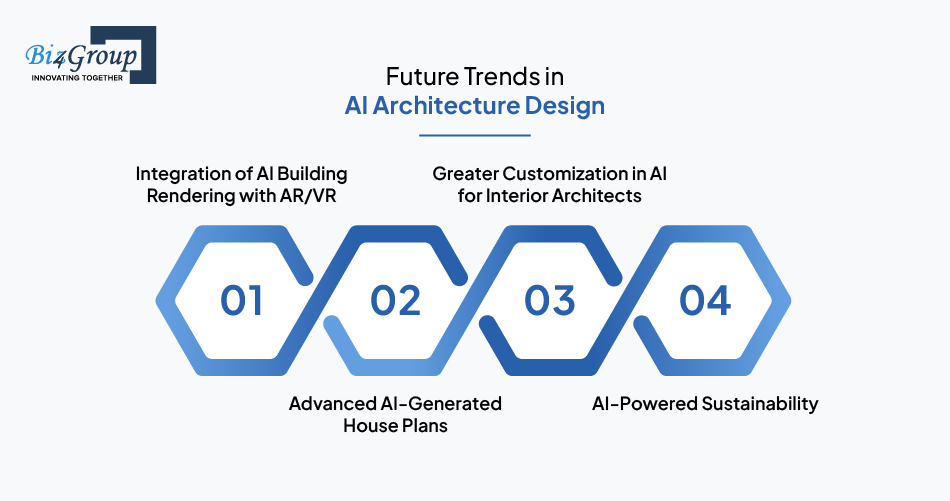 Biz4Group
INNOVATING TOGETHER

Future Trends in
AI Architecture Design

Integration of AI Building Rendering with AR/VR

Greater Customization in AI for Interior Architects

01

02

03

04

Advanced AI-Generated House Plans

AI-Powered Sustainability